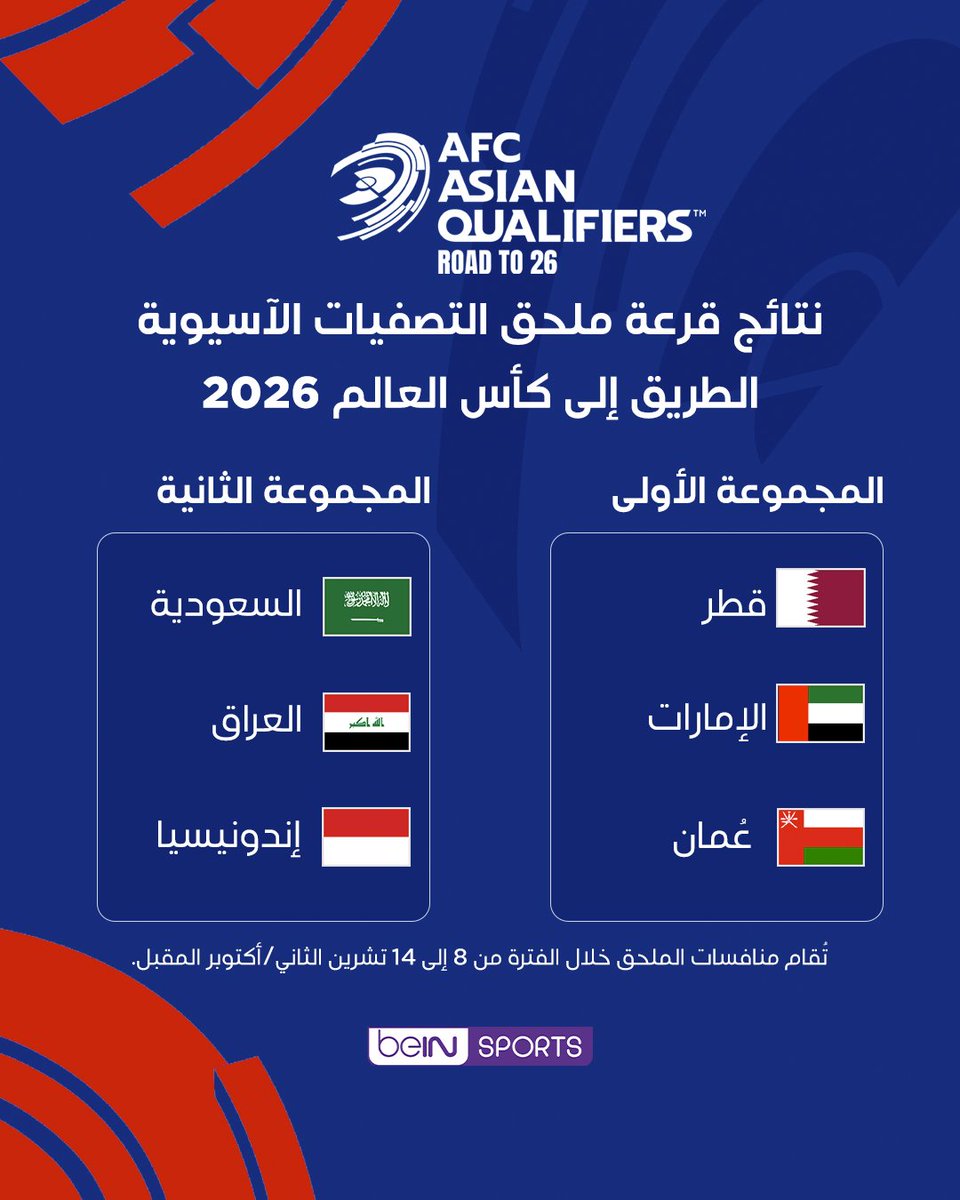 AFC ASIAN QUALIFIERS™
ROAD TO 26

نتائج قرعة ملحق التصفيات الآسيوية
الطريق إلى كأس العالم 2026

المجموعة الأولى

قطر
الإمارات
عُمان

المجموعة الثانية

السعودية
العراق
إندونيسيا

تُقام منافسات الملحق خلال الفترة من 8 إلى 14 تشرين الثاني/أكتوبر المقبل.

beIN SPORTS